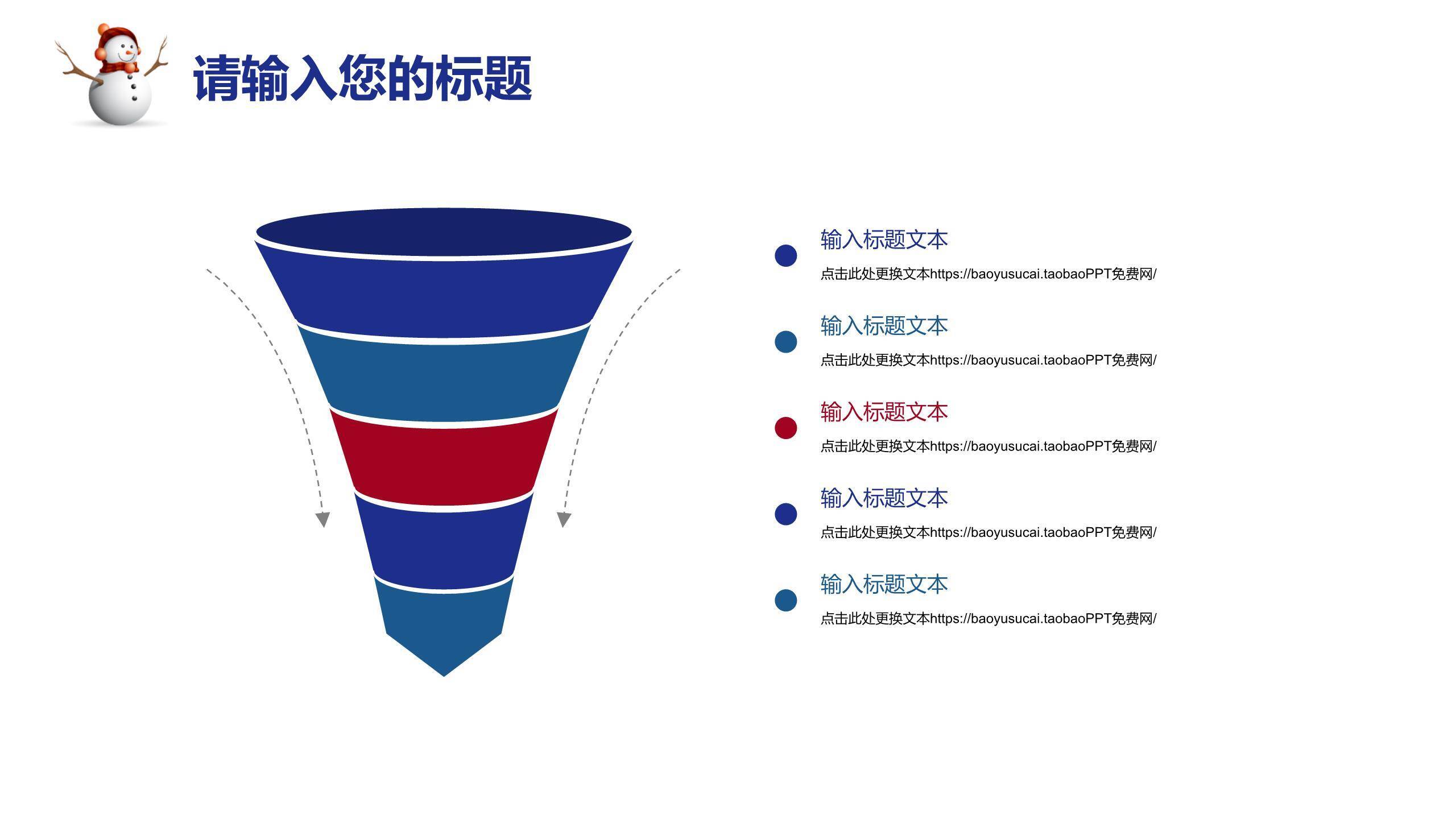 请输入您的标题

输入标题文本
点击此处更换文本https://baoyusucai.taobaoPPT免费网/

输入标题文本
点击此处更换文本https://baoyusucai.taobaoPPT免费网/

输入标题文本
点击此处更换文本https://baoyusucai.taobaoPPT免费网/

输入标题文本
点击此处更换文本https://baoyusucai.taobaoPPT免费网/

输入标题文本
点击此处更换文本https://baoyusucai.taobaoPPT免费网/